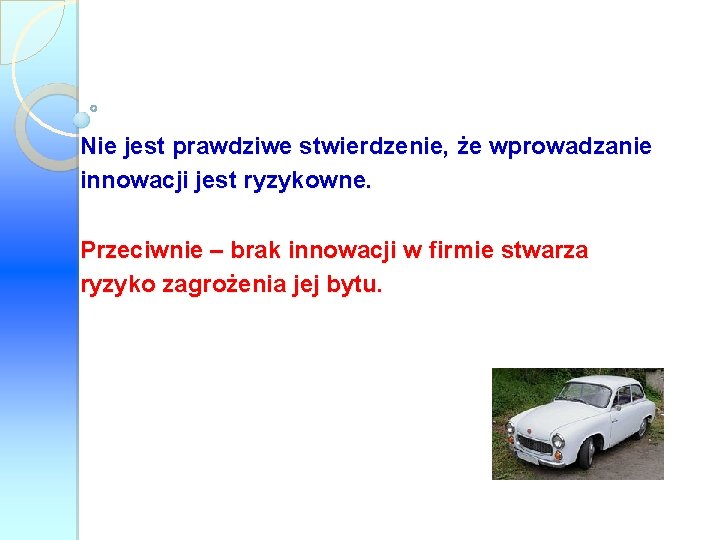 Nie jest prawdziwe stwierdzenie, że wprowadzanie innowacji jest ryzykowne.

Przeciwnie – brak innowacji w firmie stwarza ryzyko zagrożenia jej bytu.